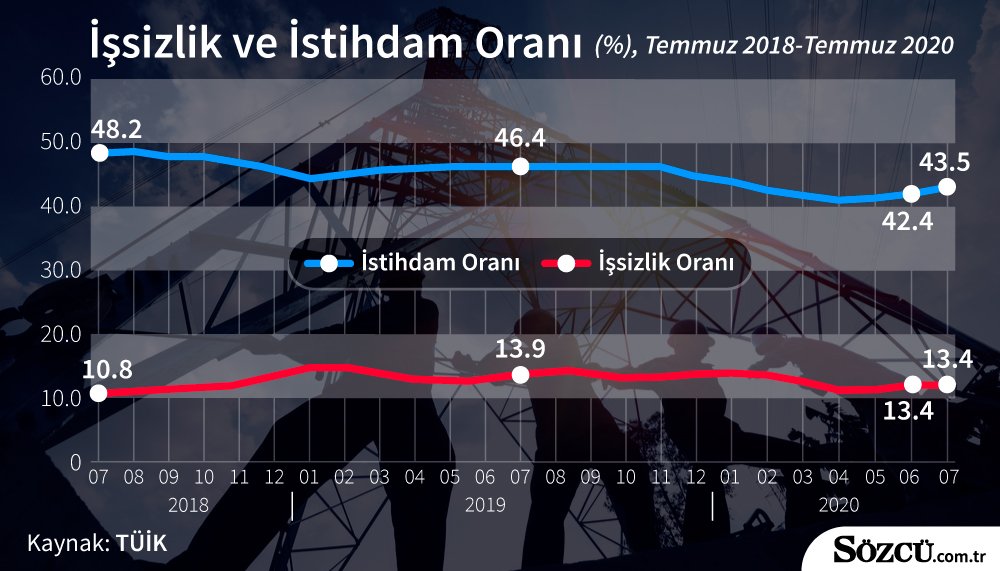 İşsizlik ve İstihdam Oranı (%), Temmuz 2018-Temmuz 2020

60.0
50.0
40.0
30.0
20.0
10.0
0

48.2
46.4
43.5
42.4

İstihdam Oranı
İşsizlik Oranı

10.8
13.9
13.4
13.4

07 08 09 10 11 12 01 02 03 04 05 06 07 08 09 10 11 12 01 02 03 04 05 06 07
2018
2019
2020

Kaynak: TÜİK

SÖZCÜ.com.tr